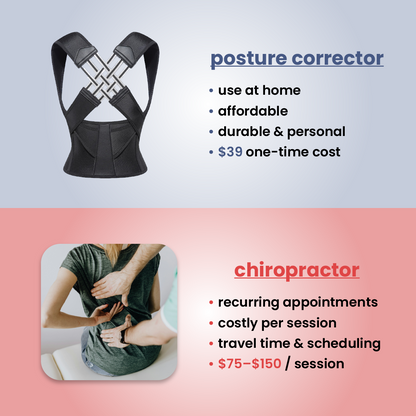 posture corrector

• use at home
• affordable
• durable & personal
• $39 one-time cost

chiropractor

• recurring appointments
• costly per session
• travel time & scheduling
• $75–$150 / session